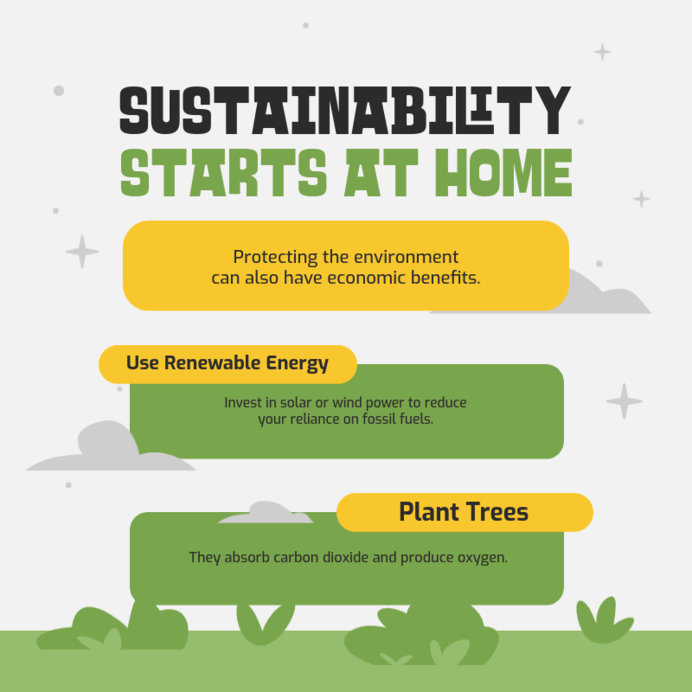 SUSTAINABILITY
STARTS AT HOME

Protecting the environment can also have economic benefits.

Use Renewable Energy

Invest in solar or wind power to reduce your reliance on fossil fuels.

Plant Trees

They absorb carbon dioxide and produce oxygen.